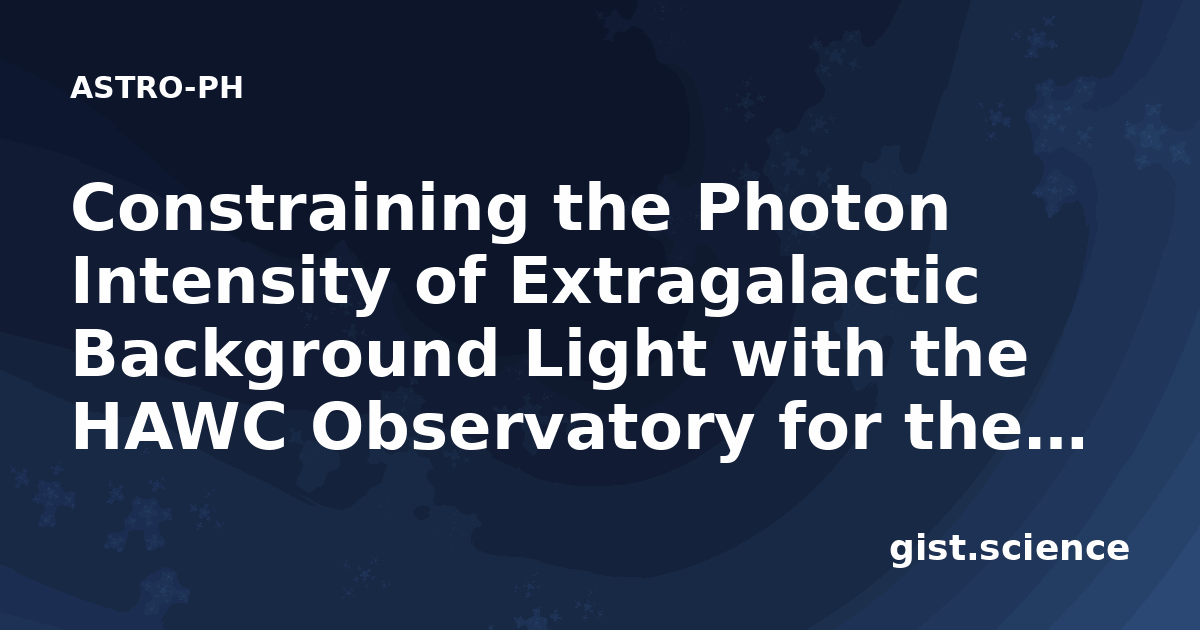 ASTRO-PH

Constraining the Photon Intensity of Extragalactic Background Light with the HAWC Observatory for the...

gist.science